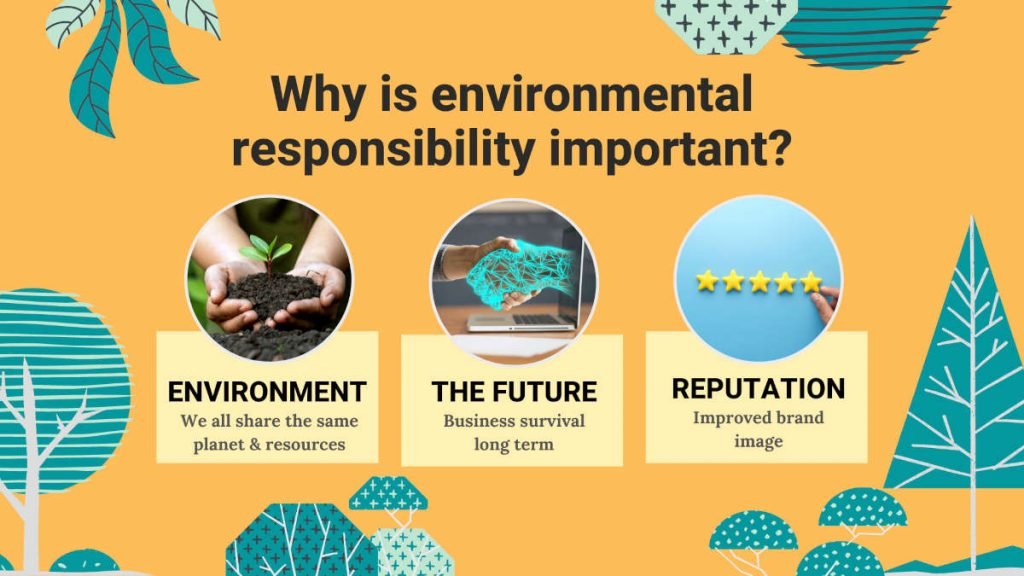 Why is environmental responsibility important?

ENVIRONMENT
We all share the same planet & resources

THE FUTURE
Business survival long term

REPUTATION
Improved brand image